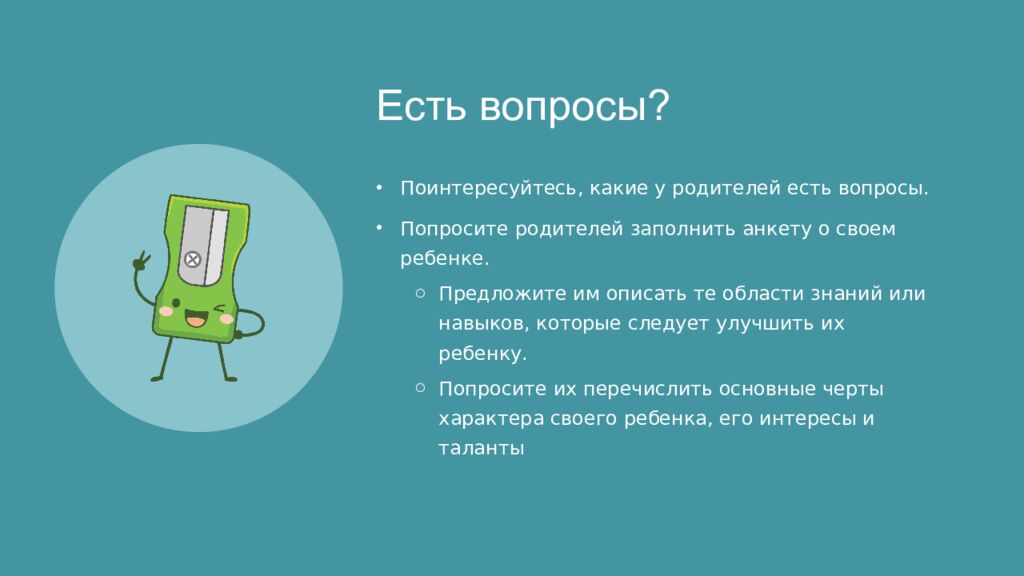 Есть вопросы?

• Поинтересуйтесь, какие у родителей есть вопросы.

• Попросите родителей заполнить анкету о своем ребенке.

○ Предложите им описать те области знаний или навыков, которые следует улучшить их ребенку.

○ Попросите их перечислить основные черты характера своего ребенка, его интересы и таланты